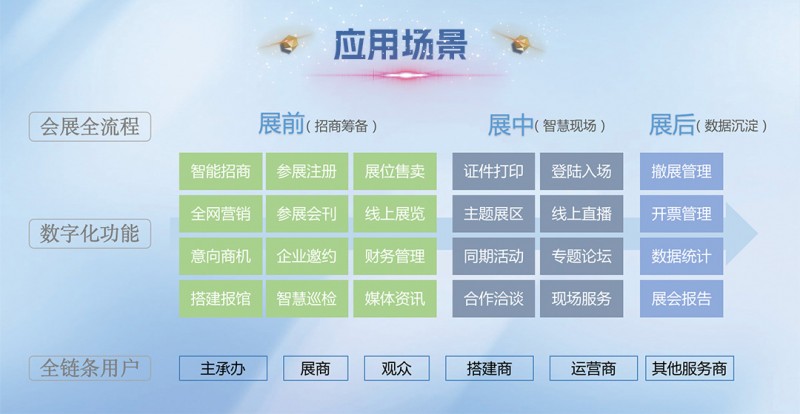 应用场景

会展全流程

展前（招商筹备）

展中（智慧现场）

展后（数据沉淀）

数字化功能

智能招商
参展注册
展位售卖
全网营销
参展会刊
线上展览
意向商机
企业邀约
财务管理
搭建报馆
智慧巡检
媒体资讯

证件打印
登陆入场
主题展区
线上直播
同期活动
专题论坛
合作洽谈
现场服务

撤展管理
开票管理
数据统计
展会报告

全链条用户

主承办
展商
观众
搭建商
运营商
其他服务商